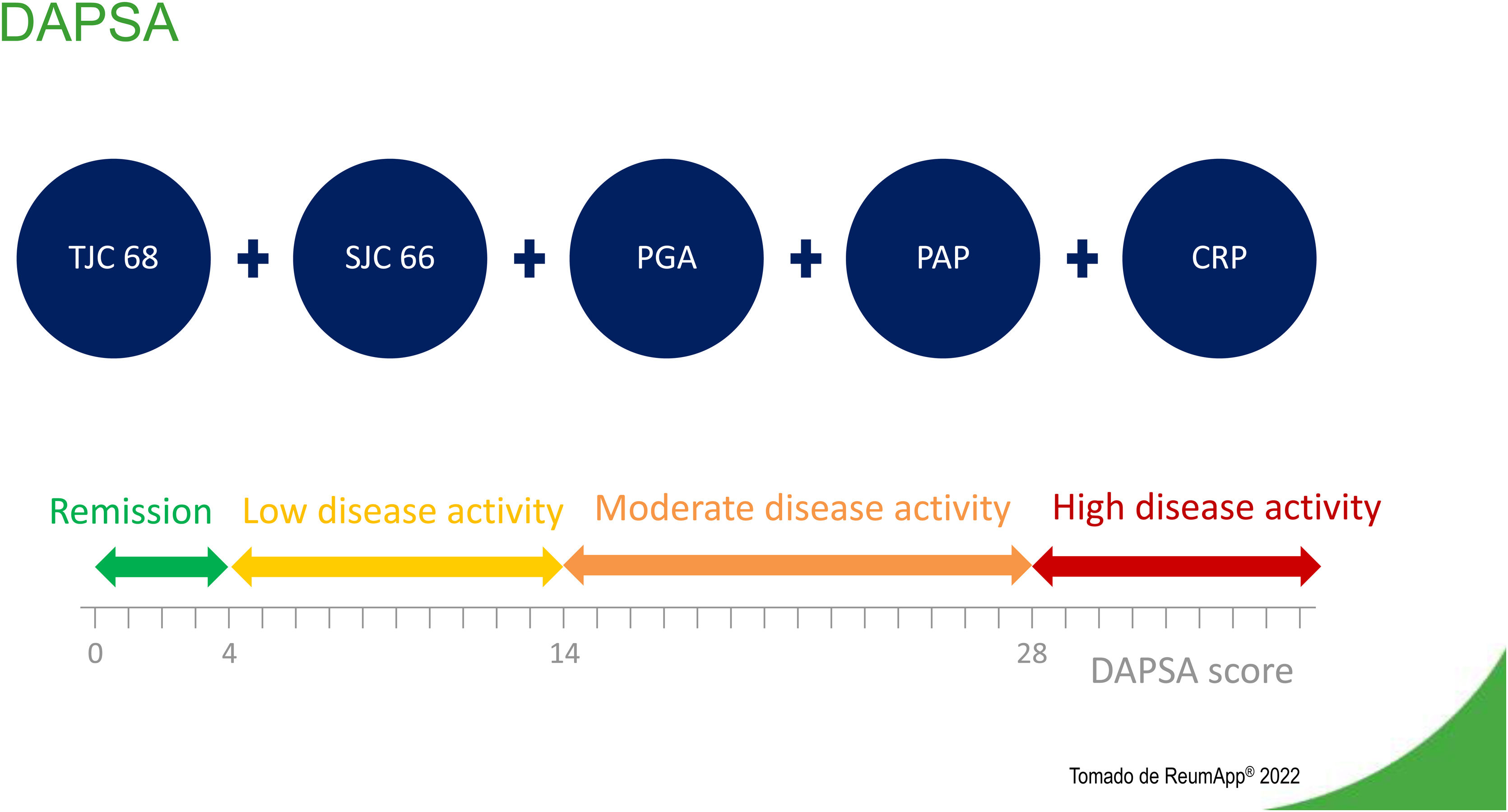 DAPSA

TJC 68 + SJC 66 + PGA + PAP + CRP

Remission Low disease activity Moderate disease activity High disease activity

0 4 14 28 DAPSA score

Tomado de ReumApp® 2022